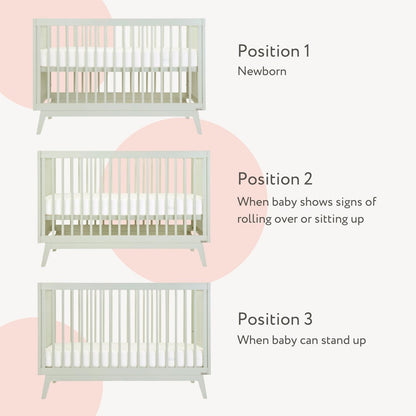 Position 1
Newborn

Position 2
When baby shows signs of rolling over or sitting up

Position 3
When baby can stand up